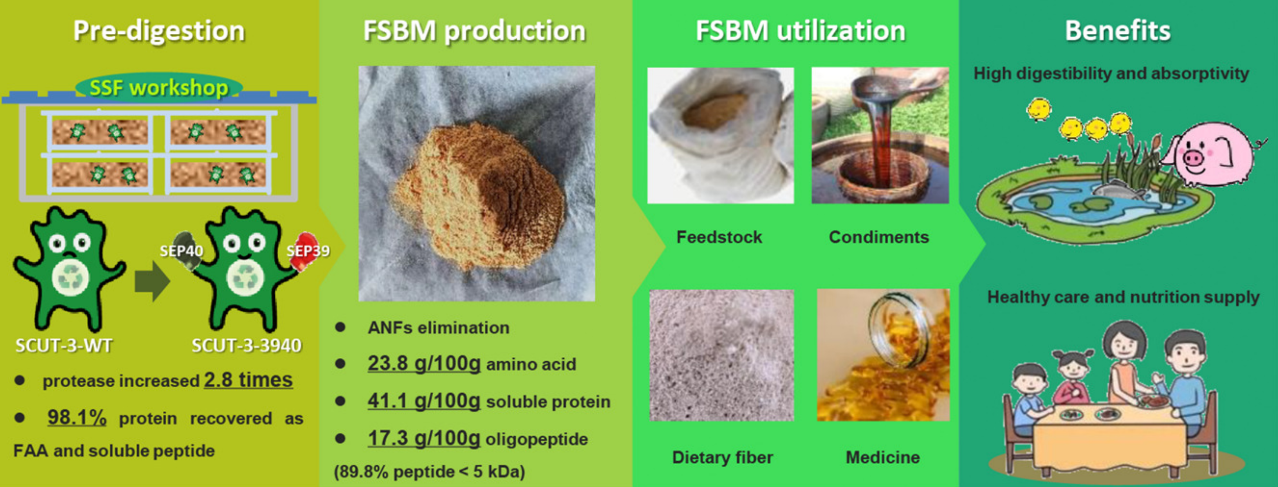 Pre-digestion

SSF workshop

SEP40

SEP39

SCUT-3-WT

SCUT-3-3940

● protease increased 2.8 times

● 98.1% protein recovered as FAA and soluble peptide

FSBM production

● ANFs elimination

● 23.8 g/100g amino acid

● 41.1 g/100g soluble protein

● 17.3 g/100g oligopeptide

(89.8% peptide < 5 kDa)

FSBM utilization

Feedstock

Condiments

Dietary fiber

Medicine

Benefits

High digestibility and absorptivity

Healthy care and nutrition supply